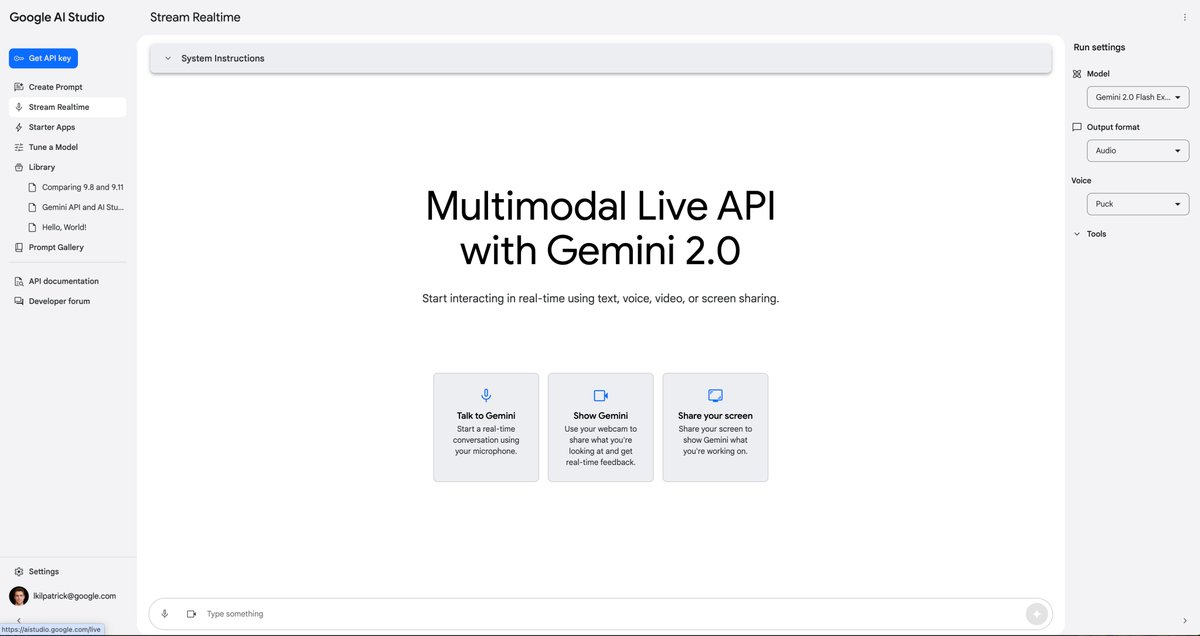 Google AI Studio

Stream Realtime

Get API key

Create Prompt

Stream Realtime

Starter Apps

Tune a Model

Library

Comparing 9.8 and 9.11

Gemini API and AI Stu...

Hello, World!

Prompt Gallery

API documentation

Developer forum

Settings

lkilpatrick@google.com

https://aistudio.google.com/live

System Instructions

Multimodal Live API with Gemini 2.0

Start interacting in real-time using text, voice, video, or screen sharing.

Talk to Gemini
Start a real-time conversation using your microphone.

Show Gemini
Use your webcam to share what you're looking at and get real-time feedback.

Share your screen
Share your screen to show Gemini what you're working on.

Type something

Run settings

Model

Gemini 2.0 Flash Ex...

Output format

Audio

Voice

Puck

Tools